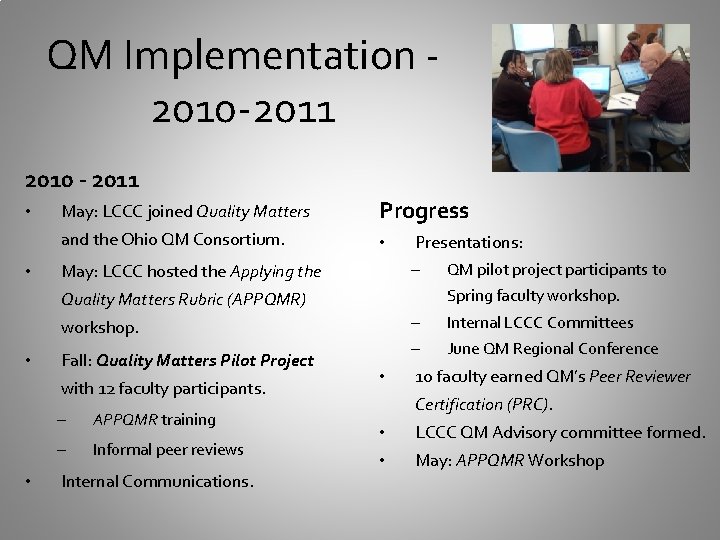 QM Implementation - 2010-2011

2010 - 2011

• May: LCCC joined Quality Matters and the Ohio QM Consortium.
• May: LCCC hosted the Applying the Quality Matters Rubric (APPQMR) workshop.
• Fall: Quality Matters Pilot Project with 12 faculty participants.
– APPQMR training
– Informal peer reviews
• Internal Communications.

Progress

• Presentations:
– QM pilot project participants to Spring faculty workshop.
– Internal LCCC Committees
– June QM Regional Conference
• 10 faculty earned QM's Peer Reviewer Certification (PRC).
• LCCC QM Advisory committee formed.
• May: APPQMR Workshop